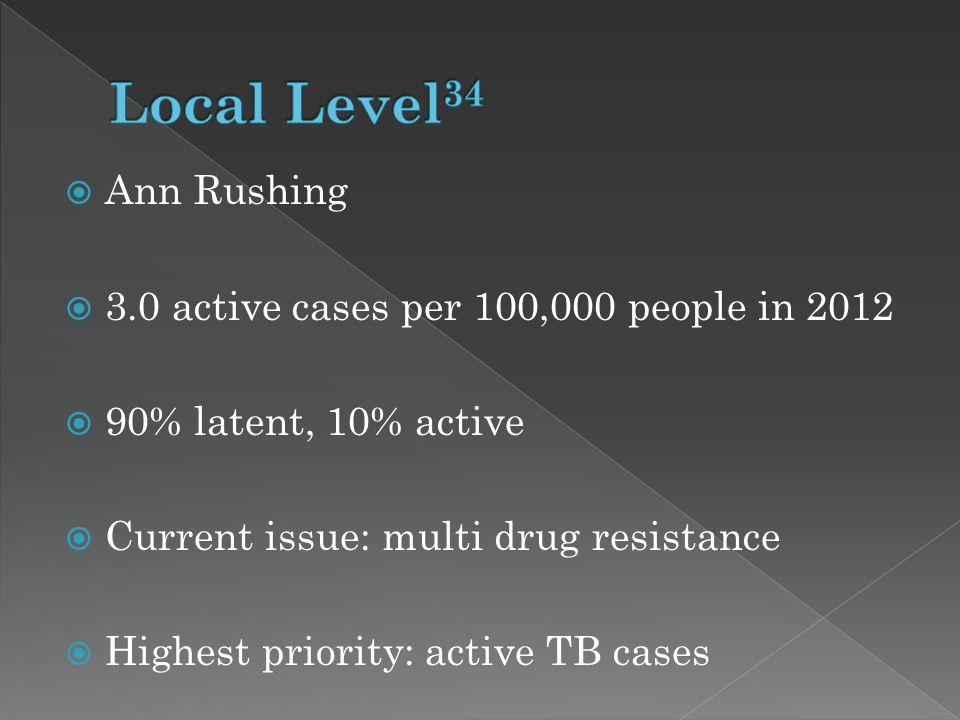 Local Level$^{34}$

Ann Rushing

3.0 active cases per 100,000 people in 2012

90% latent, 10% active

Current issue: multi drug resistance

Highest priority: active TB cases